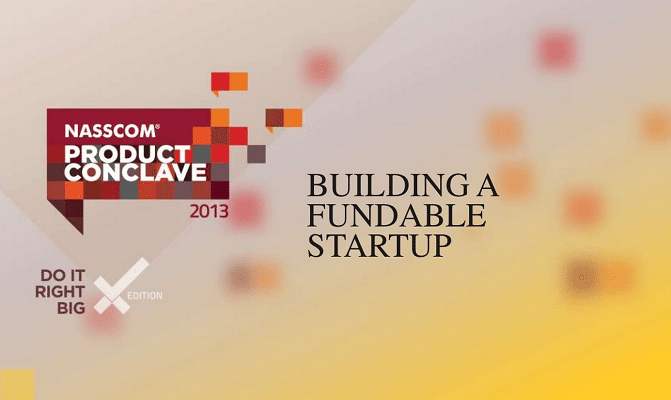 NASSCOM®
PRODUCT
CONCLAVE
2013

DO IT
RIGHT
BIG
X
EDITION

BUILDING A
FUNDABLE
STARTUP